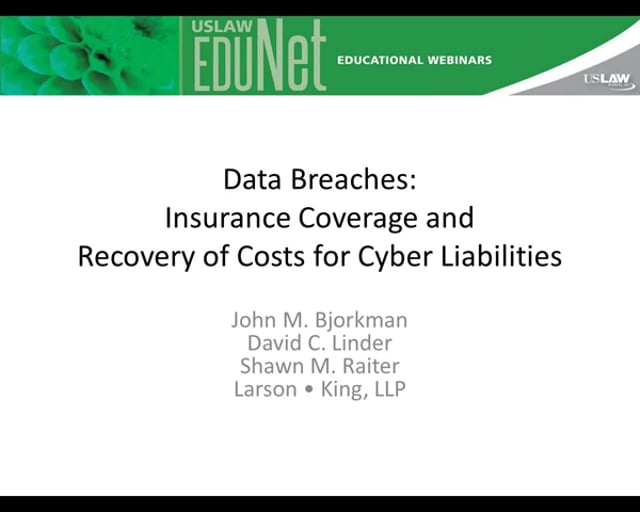 USLAW EDUNet EDUCATIONAL WEBINARS USLAW

Data Breaches:
Insurance Coverage and
Recovery of Costs for Cyber Liabilities

John M. Bjorkman
David C. Linder
Shawn M. Raiter
Larson • King, LLP